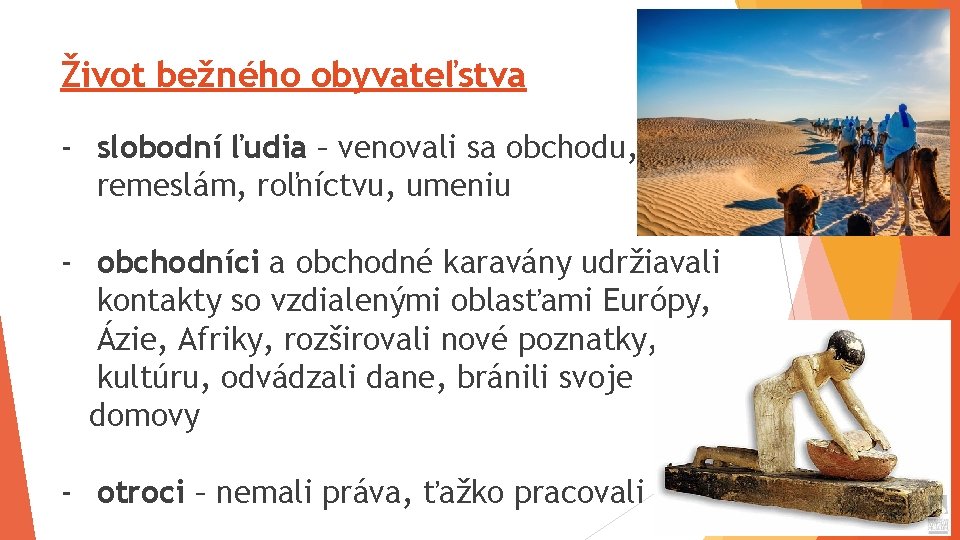 Život bežného obyvateľstva

- slobodní ľudia – venovali sa obchodu, remeslám, roľníctvu, umeniu

- obchodníci a obchodné karavány udržiavali kontakty so vzdialenými oblasťami Európy, Ázie, Afriky, rozširovali nové poznatky, kultúru, odvádzali dane, bránili svoje domovy

- otroci – nemali práva, ťažko pracovali